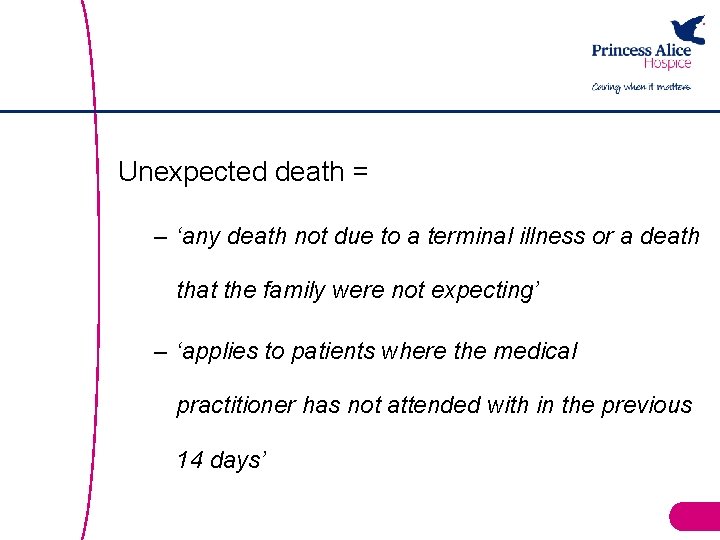 Princess Alice
Hospice
Caring when it matters

Unexpected death =

– ‘any death not due to a terminal illness or a death that the family were not expecting’

– ‘applies to patients where the medical practitioner has not attended with in the previous 14 days’